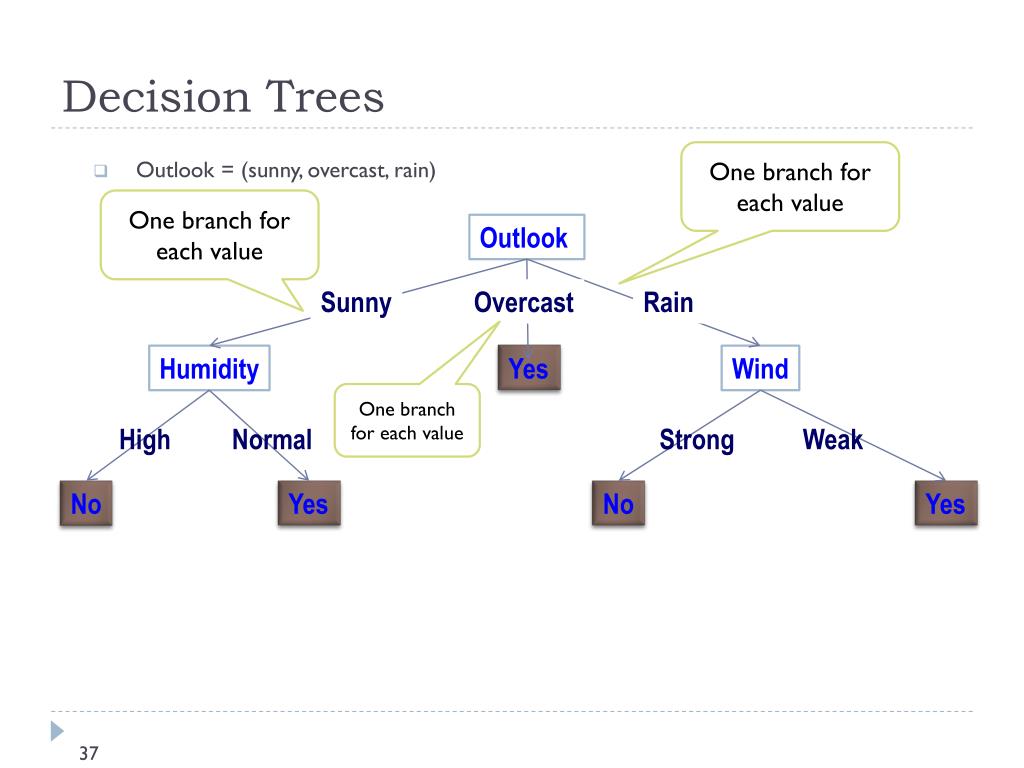 Decision Trees

Outlook = (sunny, overcast, rain)

One branch for each value

One branch for each value

Outlook

Sunny

Overcast

Rain

Humidity

Yes

Wind

One branch for each value

High

Normal

Strong

Weak

No

Yes

No

Yes

37